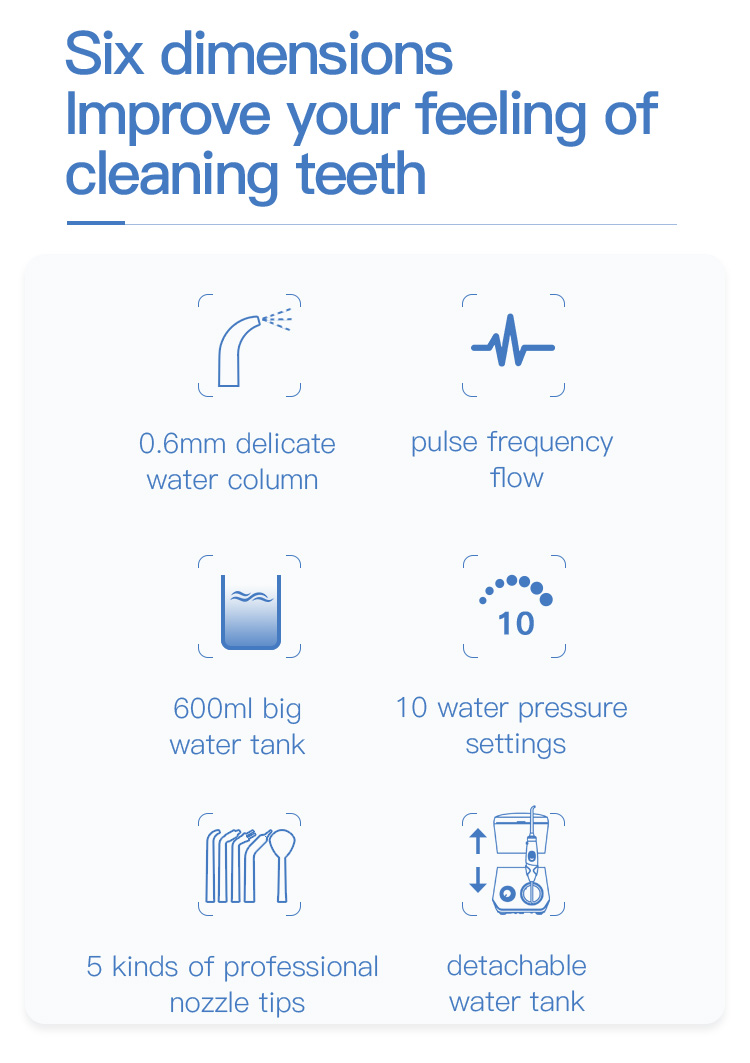 Six dimensions
Improve your feeling of cleaning teeth

0.6mm delicate water column

pulse frequency flow

600ml big water tank

10

10 water pressure settings

5 kinds of professional nozzle tips

detachable water tank